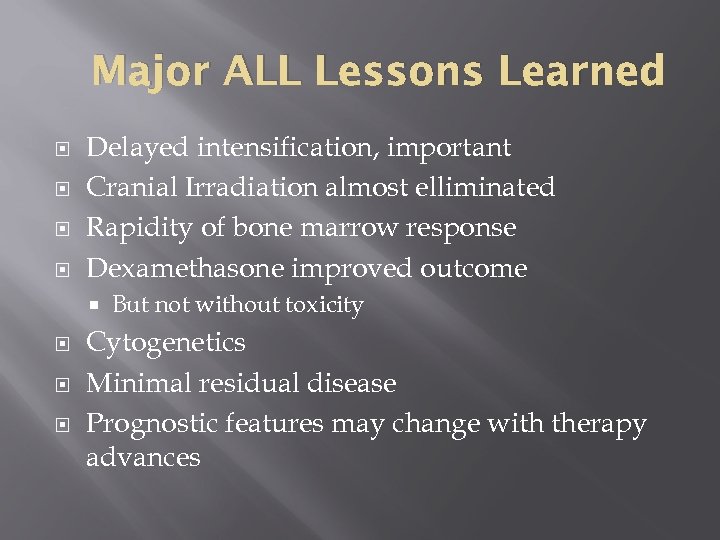 Major ALL Lessons Learned

- Delayed intensification, important
- Cranial Irradiation almost elliminated
- Rapidity of bone marrow response
- Dexamethasone improved outcome
  - But not without toxicity
- Cytogenetics
- Minimal residual disease
- Prognostic features may change with therapy advances